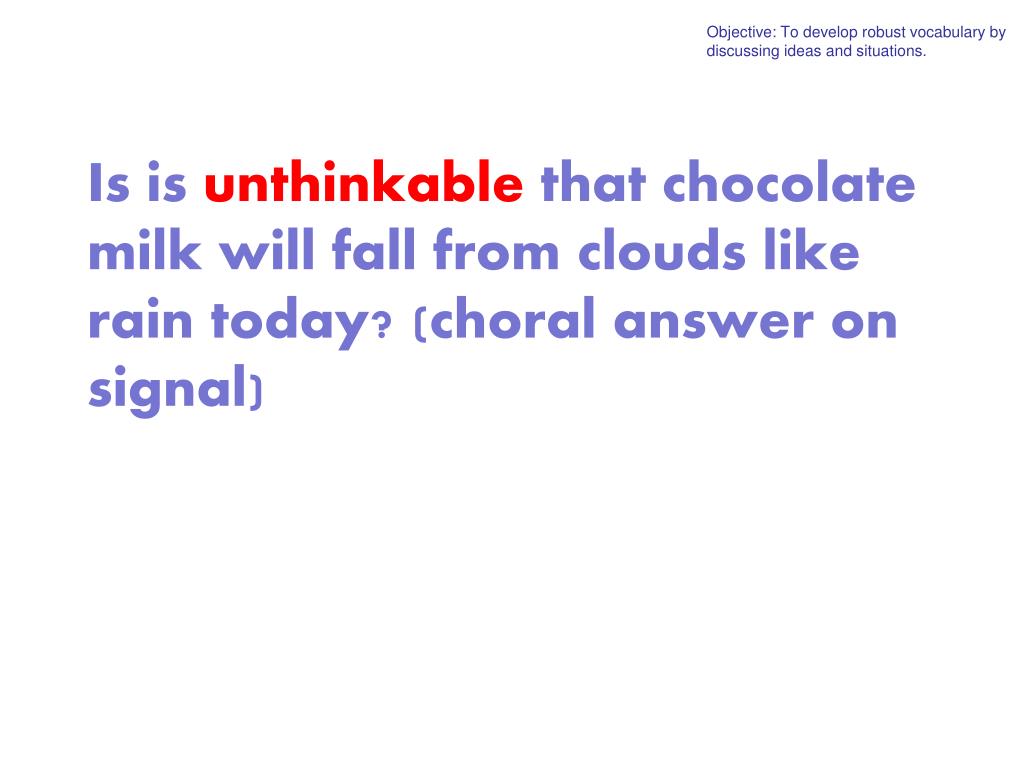 Objective: To develop robust vocabulary by discussing ideas and situations.

Is is unthinkable that chocolate milk will fall from clouds like rain today? (choral answer on signal)